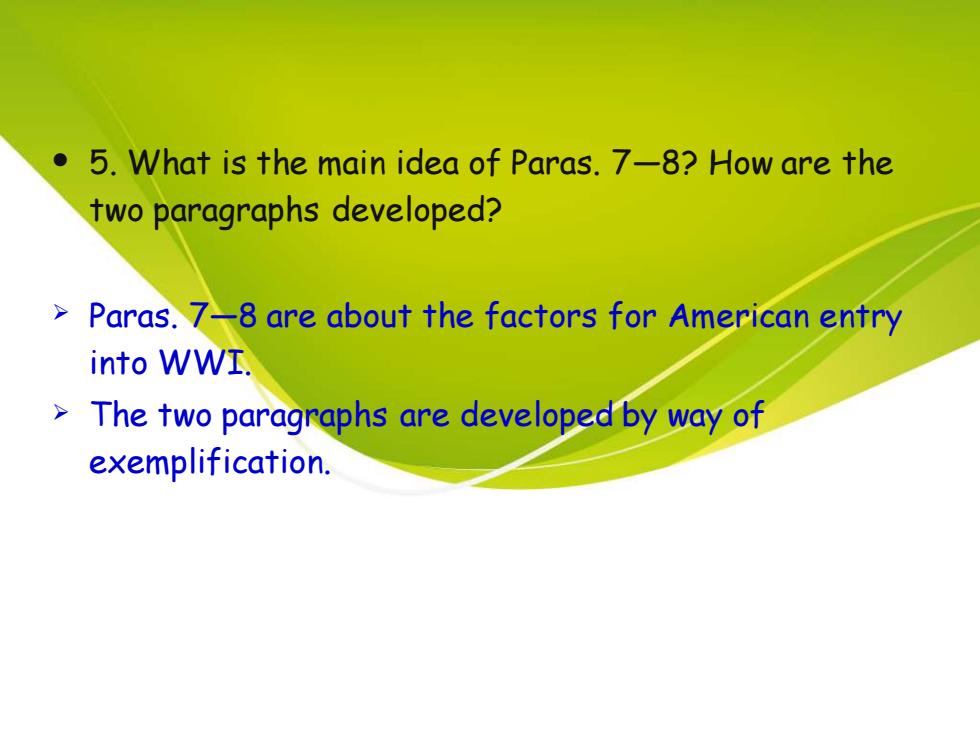 • 5. What is the main idea of Paras. 7—8? How are the two paragraphs developed?

➢ Paras. 7—8 are about the factors for American entry into WWI.

➢ The two paragraphs are developed by way of exemplification.